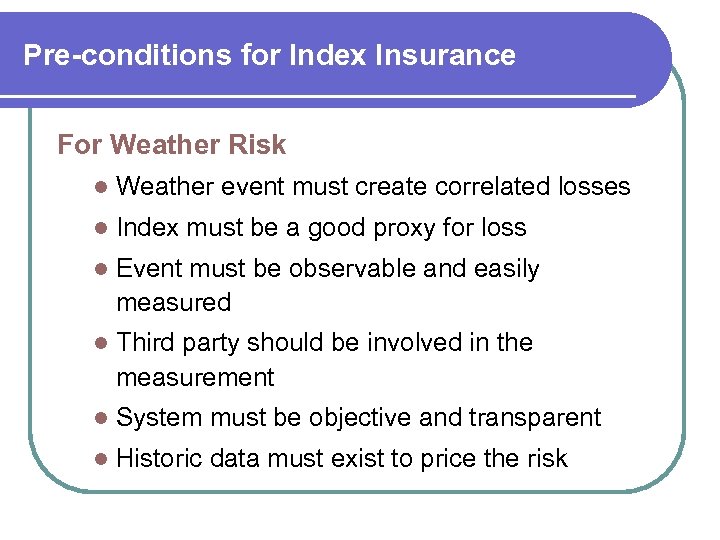 Pre-conditions for Index Insurance

For Weather Risk

- Weather event must create correlated losses
- Index must be a good proxy for loss
- Event must be observable and easily measured
- Third party should be involved in the measurement
- System must be objective and transparent
- Historic data must exist to price the risk